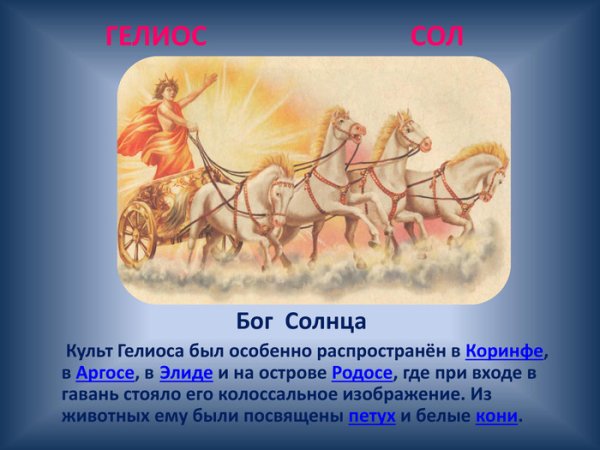 ГЕЛИОС СОЛ

Бог Солнца

Культ Гелиоса был особенно распространён в Коринфе, в Аргосе, в Элиде и на острове Родосе, где при входе в гавань стояло его колоссальное изображение. Из животных ему были посвящены петух и белые кони.